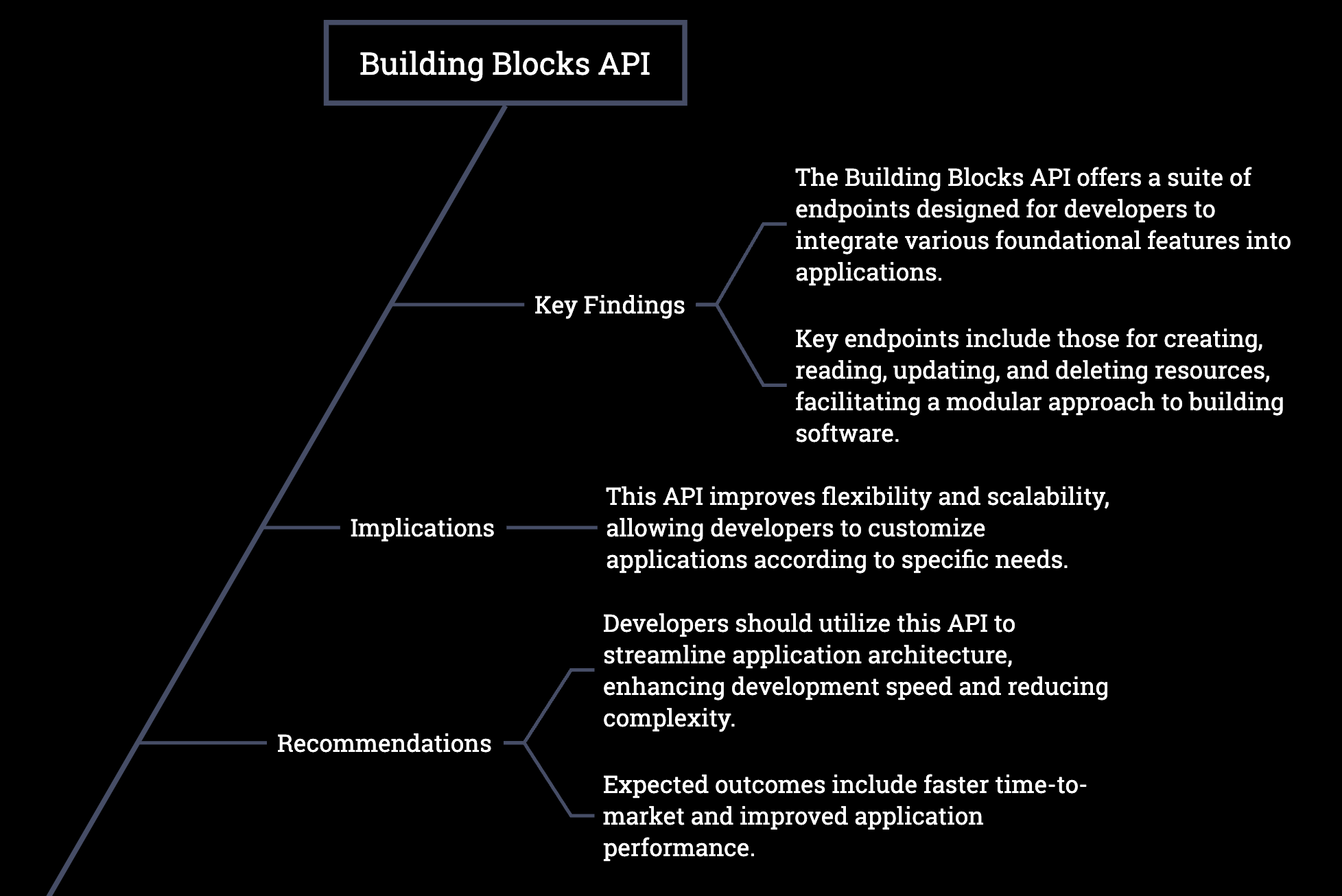 Building Blocks API

Key Findings

The Building Blocks API offers a suite of endpoints designed for developers to integrate various foundational features into applications.

Key endpoints include those for creating, reading, updating, and deleting resources, facilitating a modular approach to building software.

Implications

This API improves flexibility and scalability, allowing developers to customize applications according to specific needs.

Recommendations

Developers should utilize this API to streamline application architecture, enhancing development speed and reducing complexity.

Expected outcomes include faster time-to-market and improved application performance.